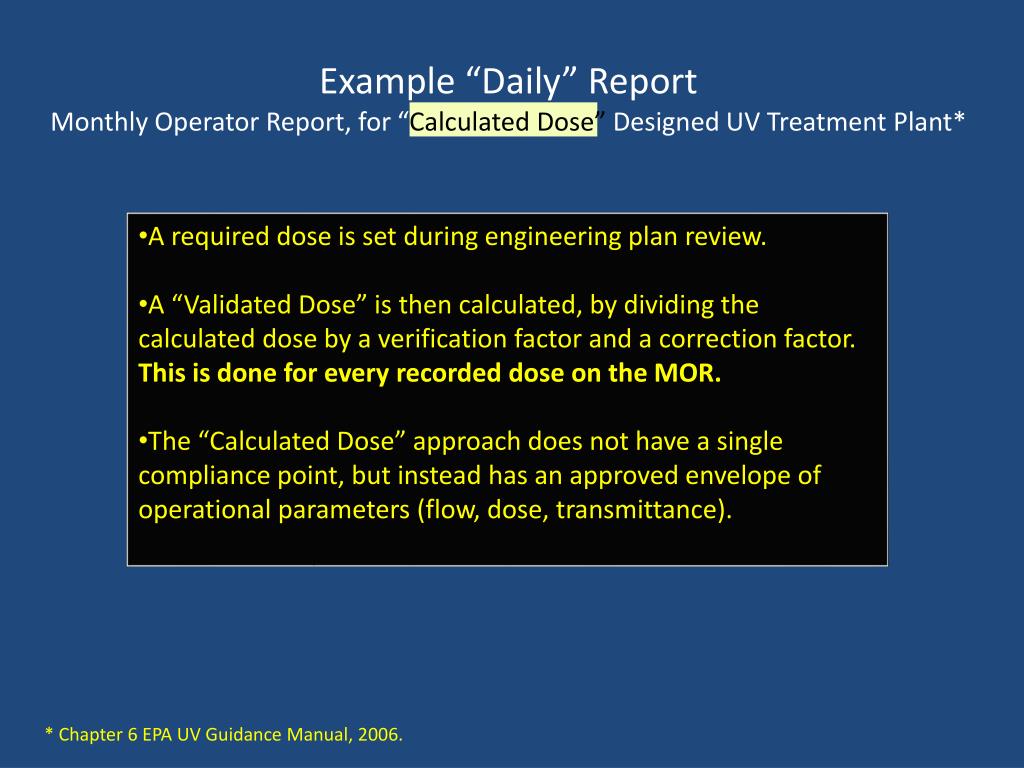 Example “Daily” Report
Monthly Operator Report, for “Calculated Dose” Designed UV Treatment Plant*

•A required dose is set during engineering plan review.

•A “Validated Dose” is then calculated, by dividing the calculated dose by a verification factor and a correction factor. This is done for every recorded dose on the MOR.

•The “Calculated Dose” approach does not have a single compliance point, but instead has an approved envelope of operational parameters (flow, dose, transmittance).

* Chapter 6 EPA UV Guidance Manual, 2006.